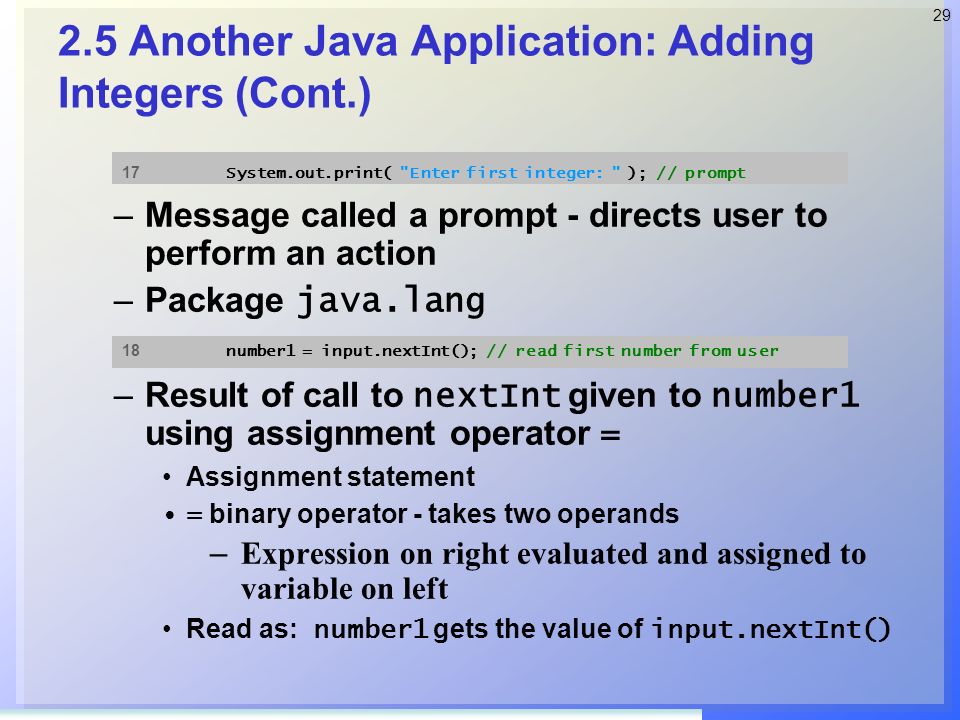 29

2.5 Another Java Application: Adding Integers (Cont.)

17 System.out.print( "Enter first integer: " ); // prompt

– Message called a prompt - directs user to perform an action

– Package java.lang

18 number1 = input.nextInt(); // read first number from user

– Result of call to nextInt given to number1 using assignment operator =

• Assignment statement

• = binary operator - takes two operands

– Expression on right evaluated and assigned to variable on left

• Read as: number1 gets the value of input.nextInt()